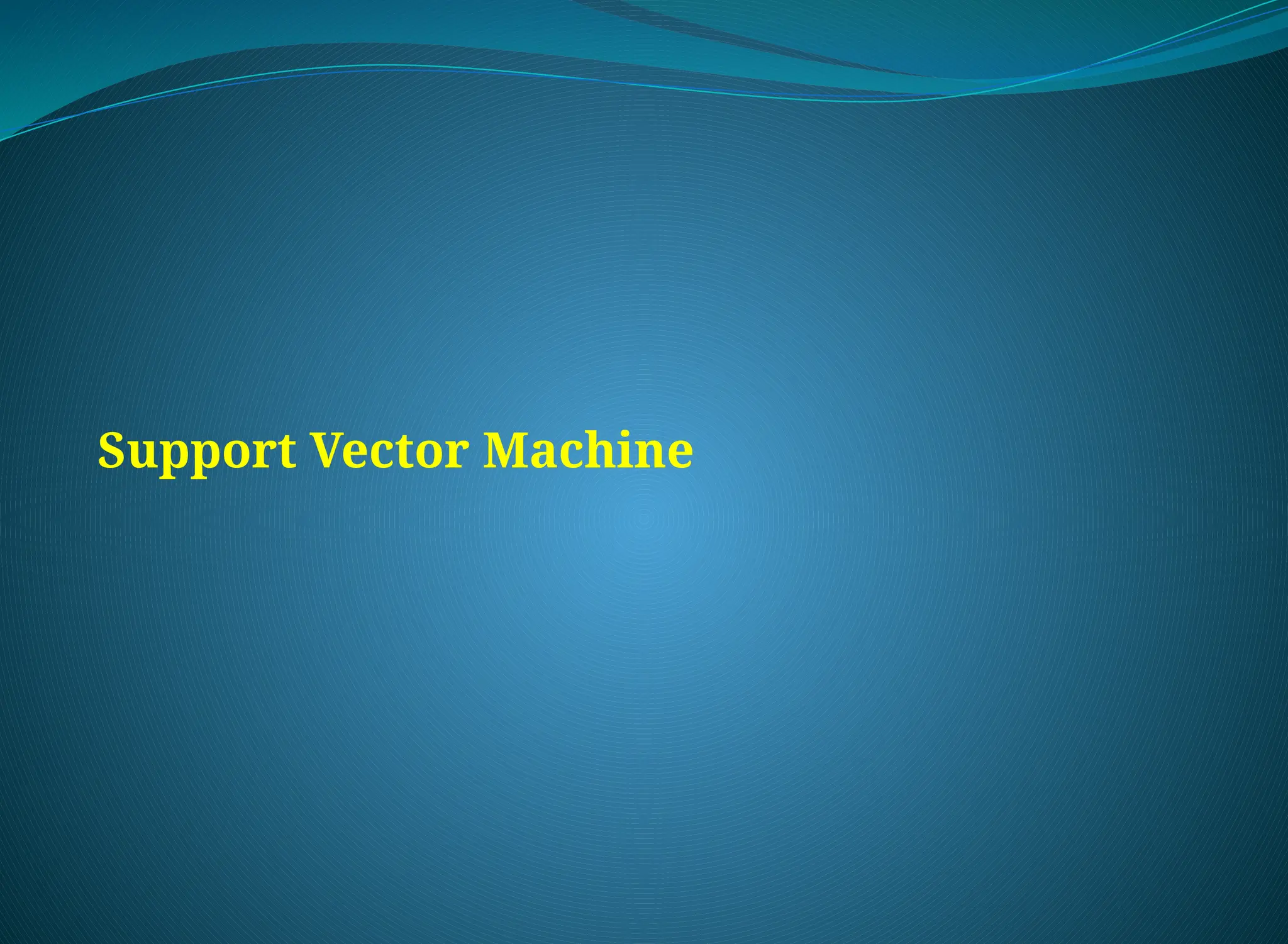 Support Vector Machine